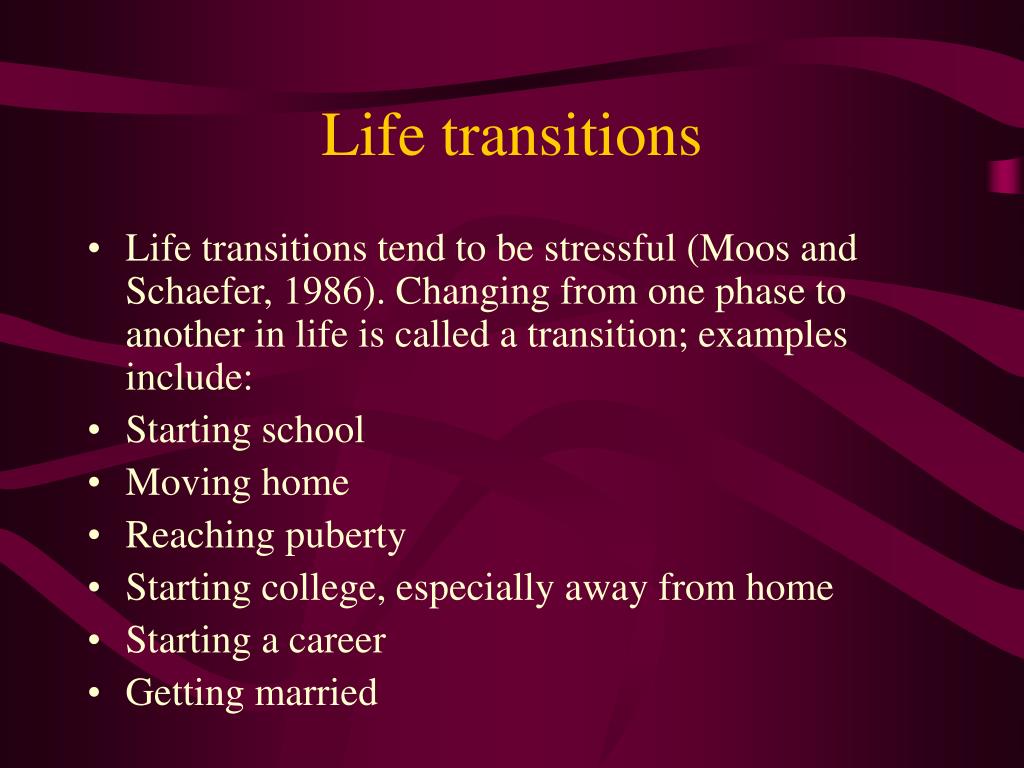 Life transitions

• Life transitions tend to be stressful (Moos and Schaefer, 1986). Changing from one phase to another in life is called a transition; examples include:
• Starting school
• Moving home
• Reaching puberty
• Starting college, especially away from home
• Starting a career
• Getting married